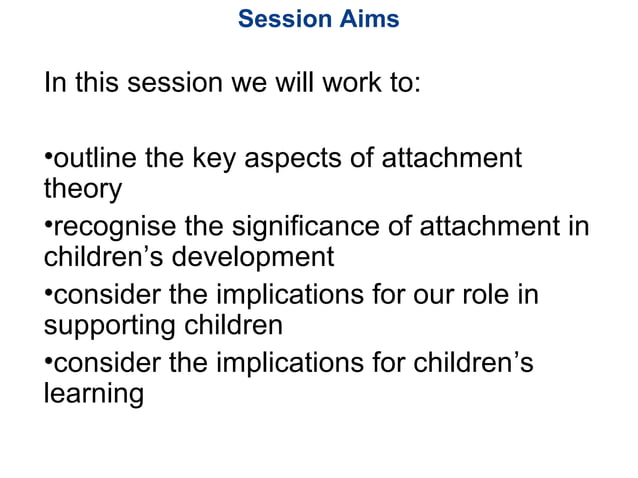 Session Aims

In this session we will work to:

•outline the key aspects of attachment theory
•recognise the significance of attachment in children’s development
•consider the implications for our role in supporting children
•consider the implications for children’s learning